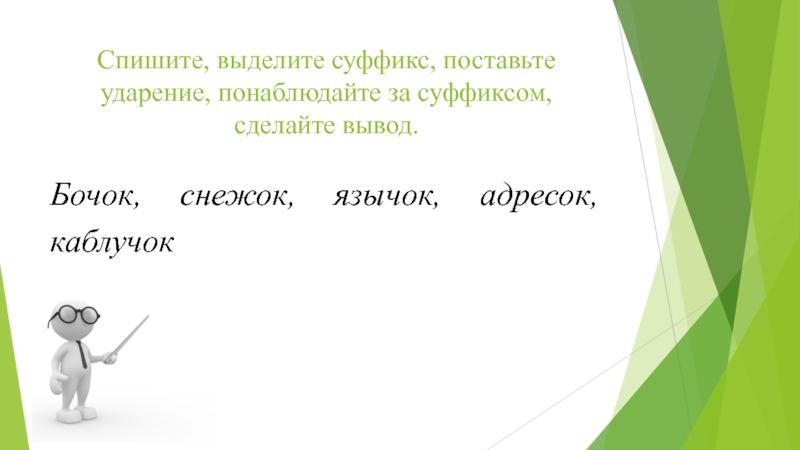 Спишите, выделите суффикс, поставьте ударение, понаблюдайте за суффиксом, сделайте вывод.

Бочок, снежок, язычок, адресок, каблучок